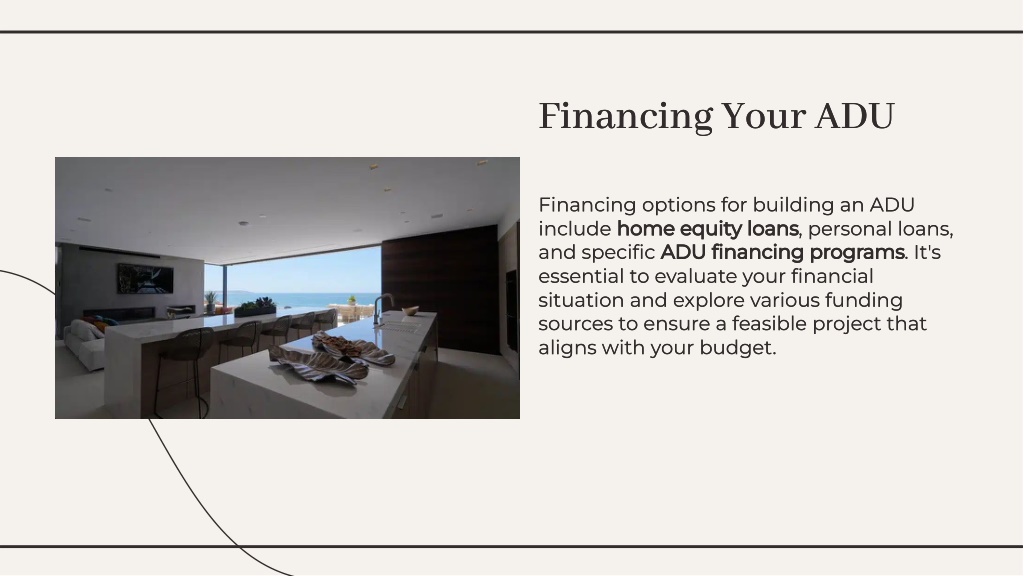 Financing Your ADU

Financing options for building an ADU include home equity loans, personal loans, and specific ADU financing programs. It's essential to evaluate your financial situation and explore various funding sources to ensure a feasible project that aligns with your budget.